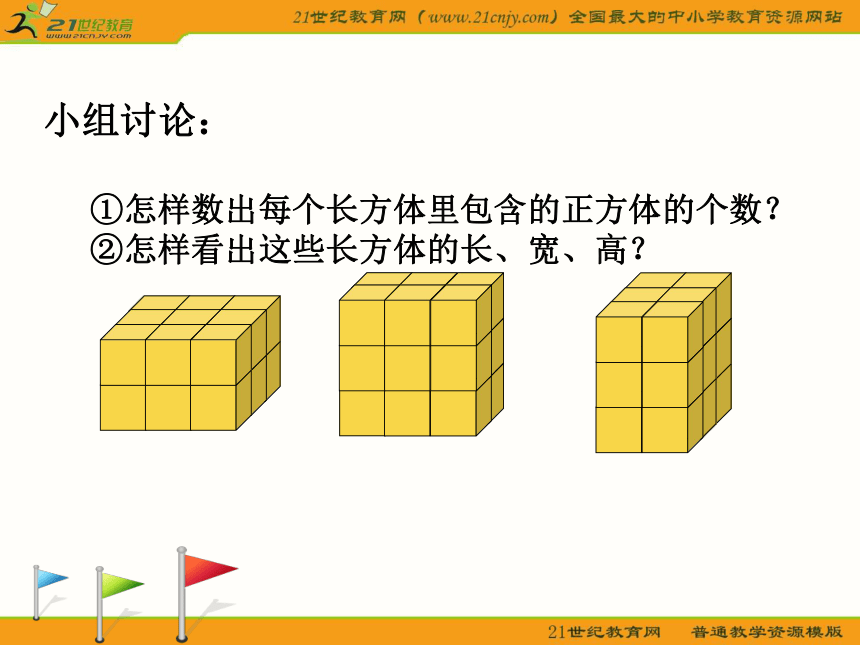 21世纪教育
www.21cnjy.com

21世纪教育网（www.21cnjy.com）全国最大的中小学教育资源网站

小组讨论：

①怎样数出每个长方体里包含的正方体的个数？
②怎样看出这些长方体的长、宽、高？

21世纪教育网 普通教学资源模版